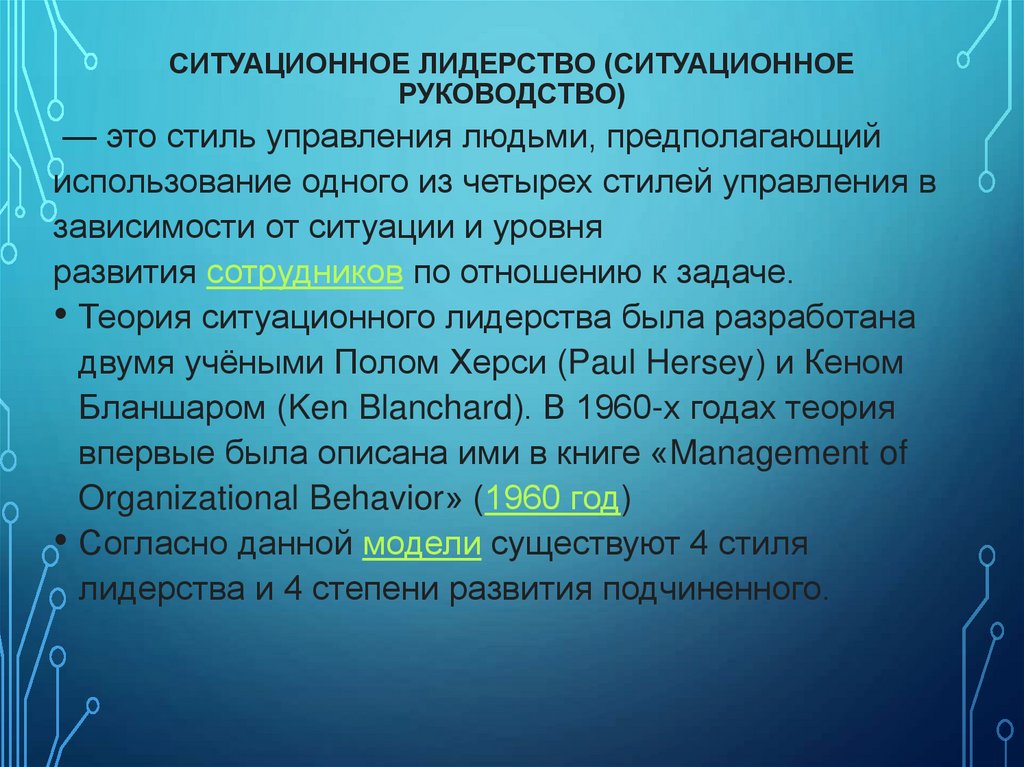 СИТУАЦИОННОЕ ЛИДЕРСТВО (СИТУАЦИОННОЕ РУКОВОДСТВО)

— это стиль управления людьми, предполагающий использование одного из четырех стилей управления в зависимости от ситуации и уровня развития сотрудников по отношению к задаче.

• Теория ситуационного лидерства была разработана двумя учёными Полом Херси (Paul Hersey) и Кеном Бланшаром (Ken Blanchard). В 1960-х годах теория впервые была описана ими в книге «Management of Organizational Behavior» (1960 год)

• Согласно данной модели существуют 4 стиля лидерства и 4 степени развития подчиненного.